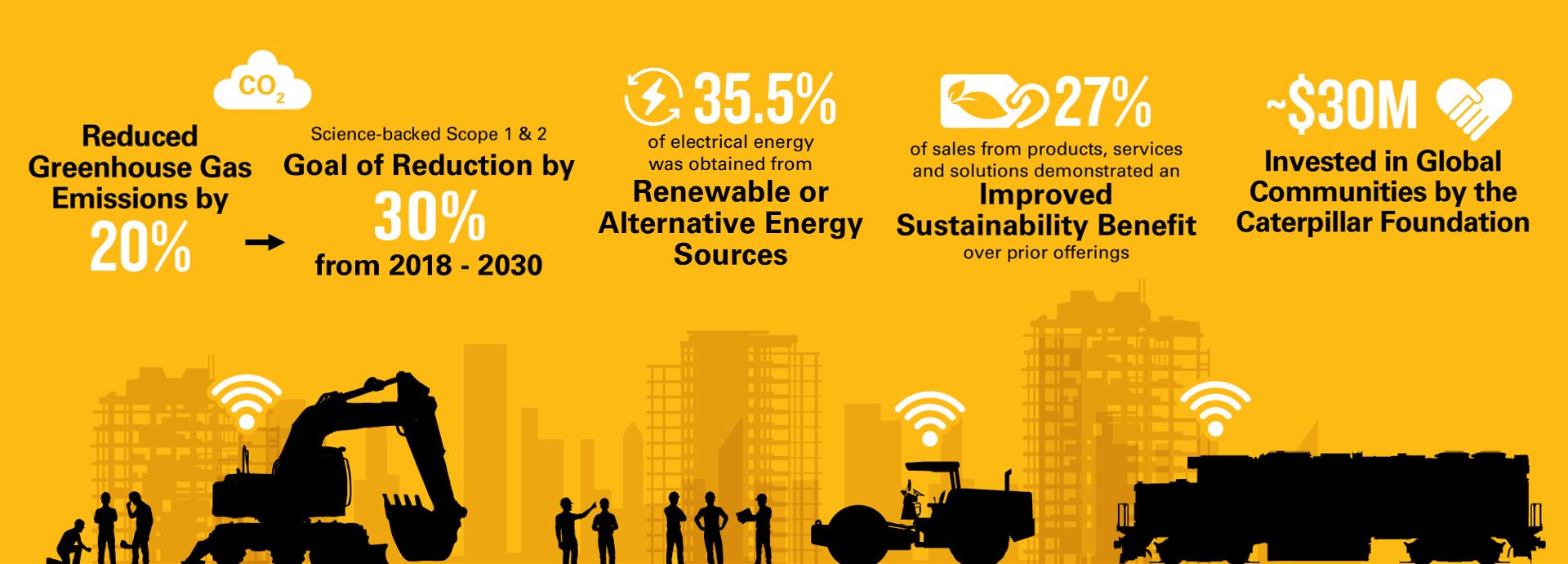 $CO_2$

Reduced Greenhouse Gas Emissions by 20%

Science-backed Scope 1 & 2 Goal of Reduction by 30% from 2018 - 2030

35.5% of electrical energy was obtained from Renewable or Alternative Energy Sources

27% of sales from products, services and solutions demonstrated an Improved Sustainability Benefit over prior offerings

~$30M Invested in Global Communities by the Caterpillar Foundation